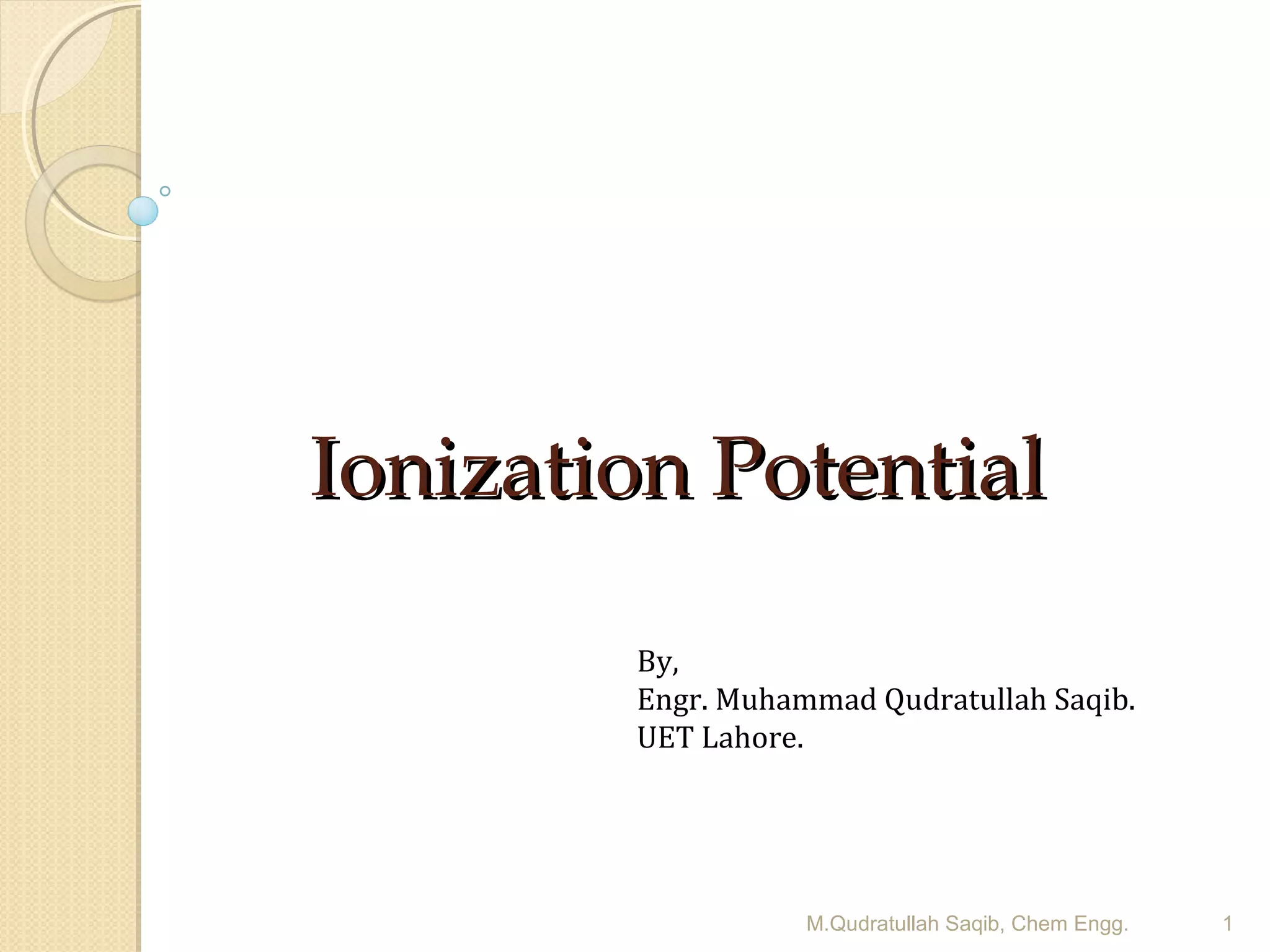 Ionization Potential

By,
Engr. Muhammad Qudratullah Saqib.
UET Lahore.

M.Qudratullah Saqib, Chem Engg.

1